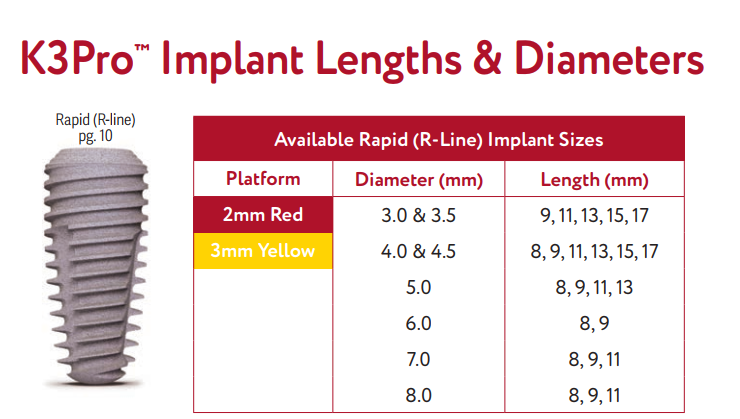 K3Pro™ Implant Lengths & Diameters

Rapid (R-line) pg. 10

Available Rapid (R-Line) Implant Sizes

| Platform | Diameter (mm) | Length (mm) |
|---|---|---|
| 2mm Red | 3.0 & 3.5 | 9, 11, 13, 15, 17 |
| 3mm Yellow | 4.0 & 4.5 | 8, 9, 11, 13, 15, 17 |
| | 5.0 | 8, 9, 11, 13 |
| | 6.0 | 8, 9 |
| | 7.0 | 8, 9, 11 |
| | 8.0 | 8, 9, 11 |